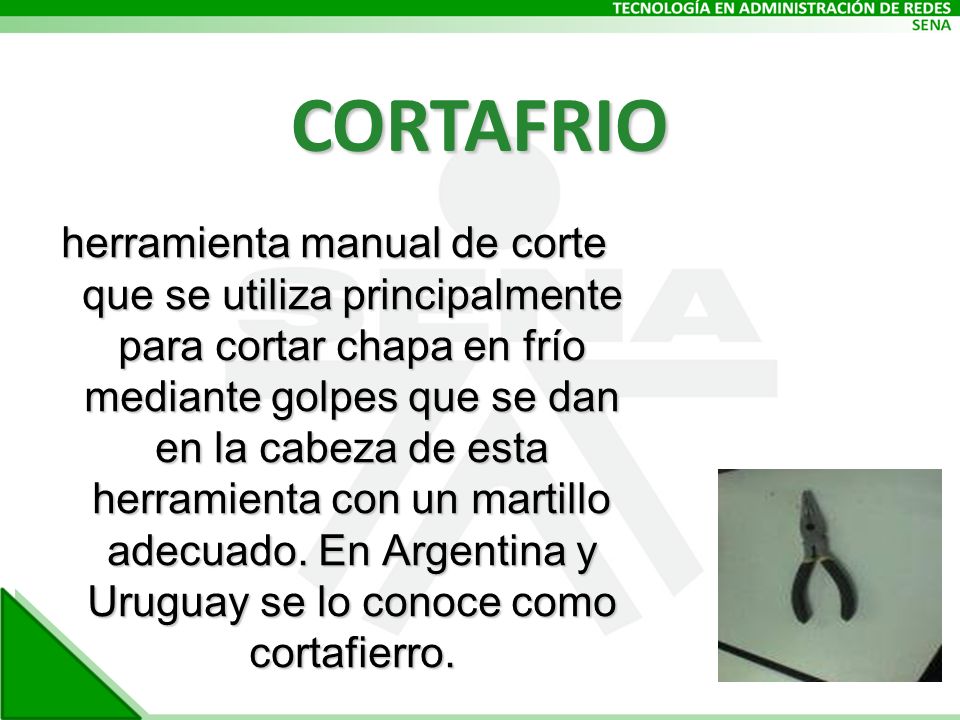 TECNOLOGÍA EN ADMINISTRACIÓN DE REDES
SENA

CORTAFRIO

herramienta manual de corte que se utiliza principalmente para cortar chapa en frío mediante golpes que se dan en la cabeza de esta herramienta con un martillo adecuado. En Argentina y Uruguay se lo conoce como cortafierro.